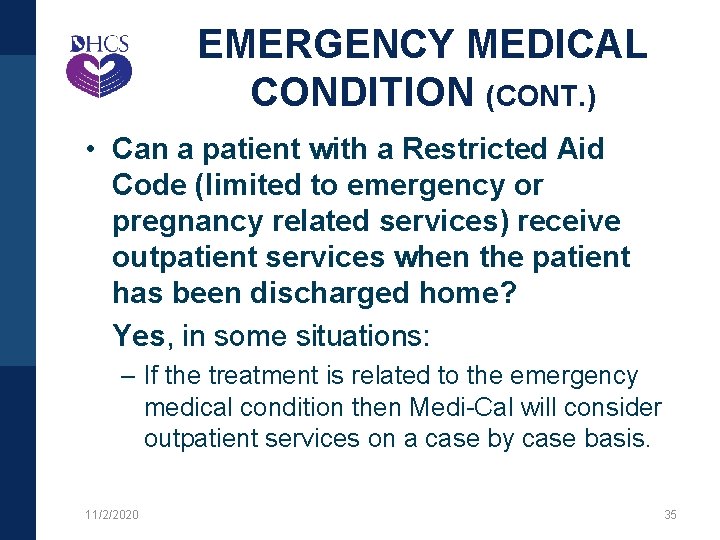 DHCS

EMERGENCY MEDICAL CONDITION (CONT.)

• Can a patient with a Restricted Aid Code (limited to emergency or pregnancy related services) receive outpatient services when the patient has been discharged home?

Yes, in some situations:

– If the treatment is related to the emergency medical condition then Medi-Cal will consider outpatient services on a case by case basis.

11/2/2020

35